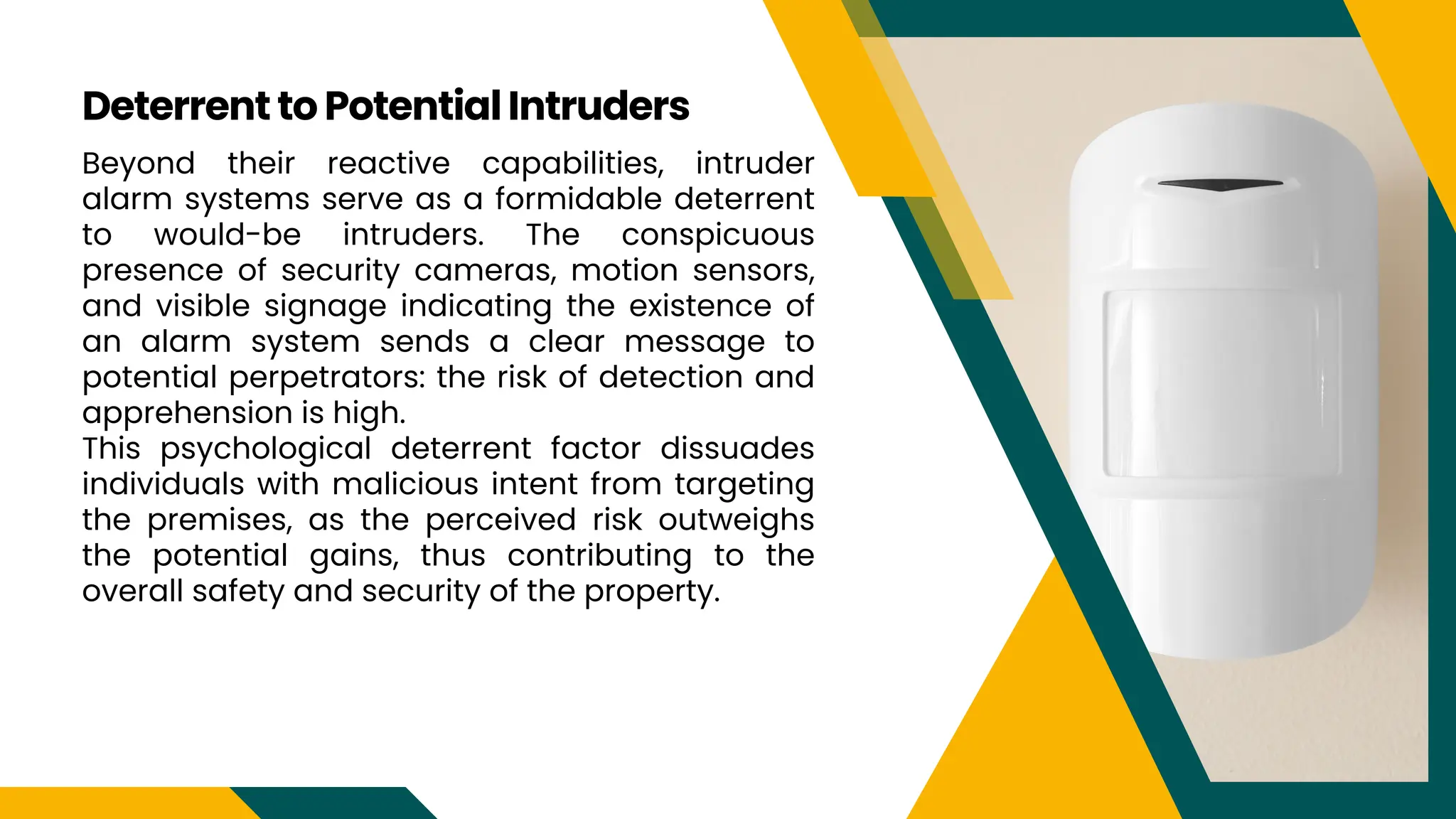 Deterrent to Potential Intruders

Beyond their reactive capabilities, intruder alarm systems serve as a formidable deterrent to would-be intruders. The conspicuous presence of security cameras, motion sensors, and visible signage indicating the existence of an alarm system sends a clear message to potential perpetrators: the risk of detection and apprehension is high.
This psychological deterrent factor dissuades individuals with malicious intent from targeting the premises, as the perceived risk outweighs the potential gains, thus contributing to the overall safety and security of the property.